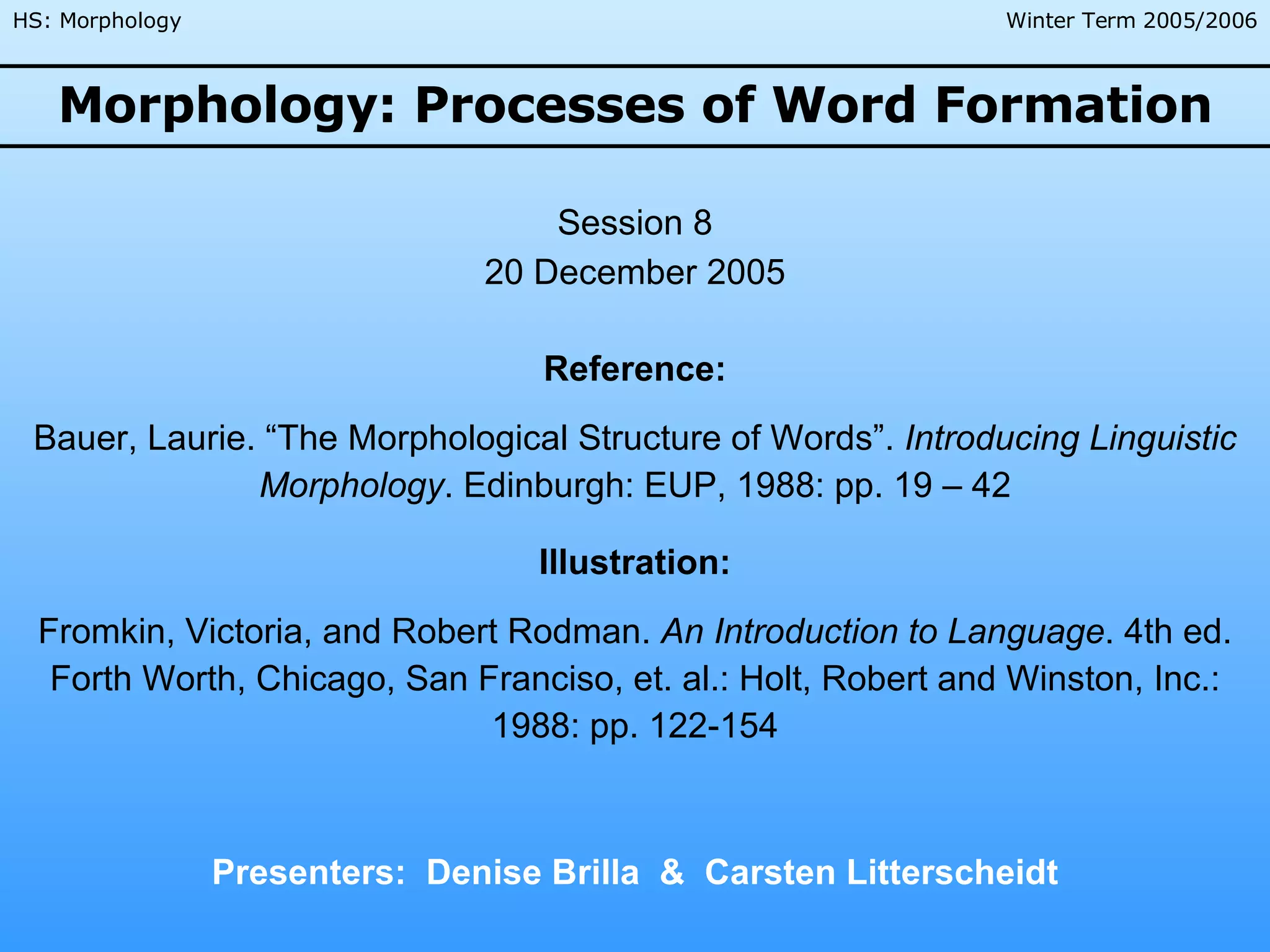 HS: Morphology

Winter Term 2005/2006

Morphology: Processes of Word Formation

Session 8
20 December 2005

Reference:

Bauer, Laurie. “The Morphological Structure of Words”. Introducing Linguistic Morphology. Edinburgh: EUP, 1988: pp. 19 – 42

Illustration:

Fromkin, Victoria, and Robert Rodman. An Introduction to Language. 4th ed. Forth Worth, Chicago, San Franciso, et. al.: Holt, Robert and Winston, Inc.: 1988: pp. 122-154

Presenters: Denise Brilla & Carsten Litterscheidt